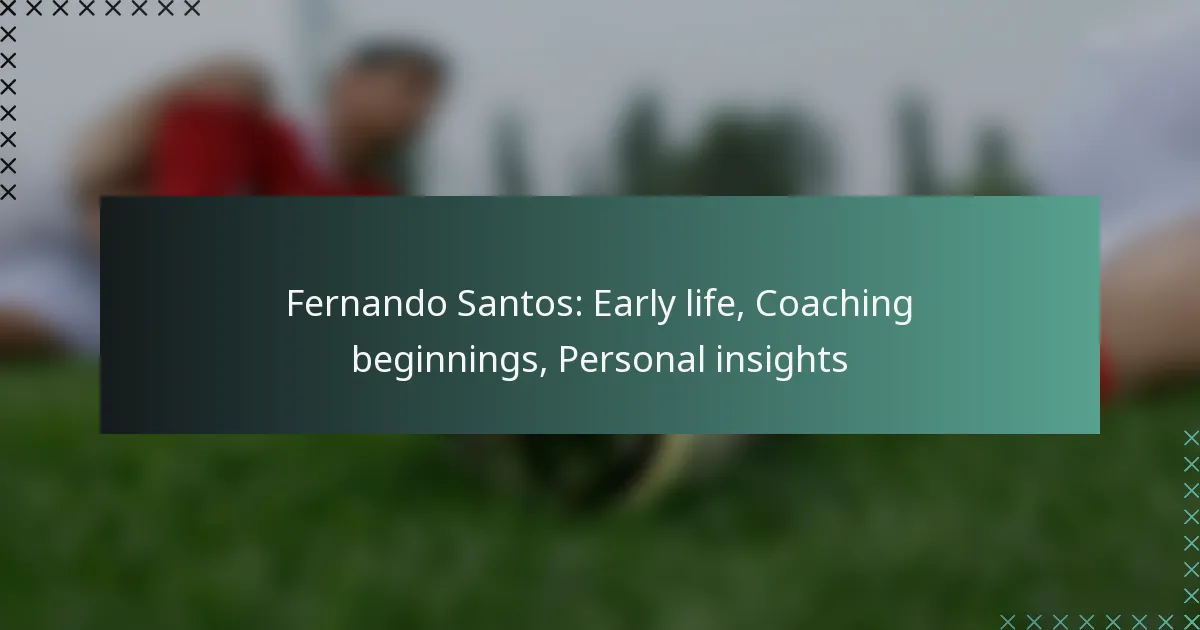 Fernando Santos: Early life, Coaching beginnings, Personal insights